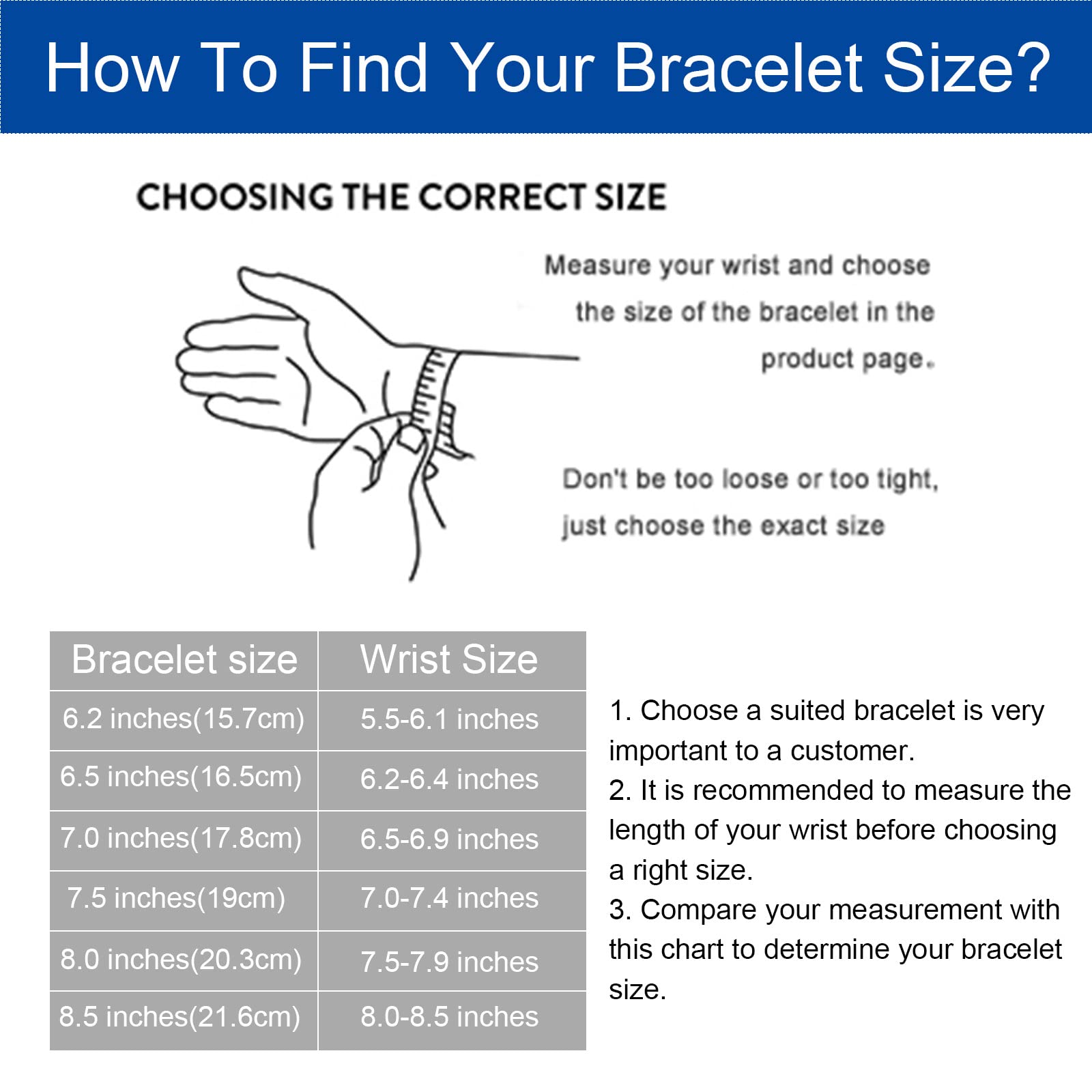 How To Find Your Bracelet Size?

CHOOSING THE CORRECT SIZE

Measure your wrist and choose the size of the bracelet in the product page.

Don't be too loose or too tight, just choose the exact size

| Bracelet size | Wrist Size |
|---|---|
| 6.2 inches(15.7cm) | 5.5-6.1 inches |
| 6.5 inches(16.5cm) | 6.2-6.4 inches |
| 7.0 inches(17.8cm) | 6.5-6.9 inches |
| 7.5 inches(19cm) | 7.0-7.4 inches |
| 8.0 inches(20.3cm) | 7.5-7.9 inches |
| 8.5 inches(21.6cm) | 8.0-8.5 inches |

1. Choose a suited bracelet is very important to a customer.
2. It is recommended to measure the length of your wrist before choosing a right size.
3. Compare your measurement with this chart to determine your bracelet size.